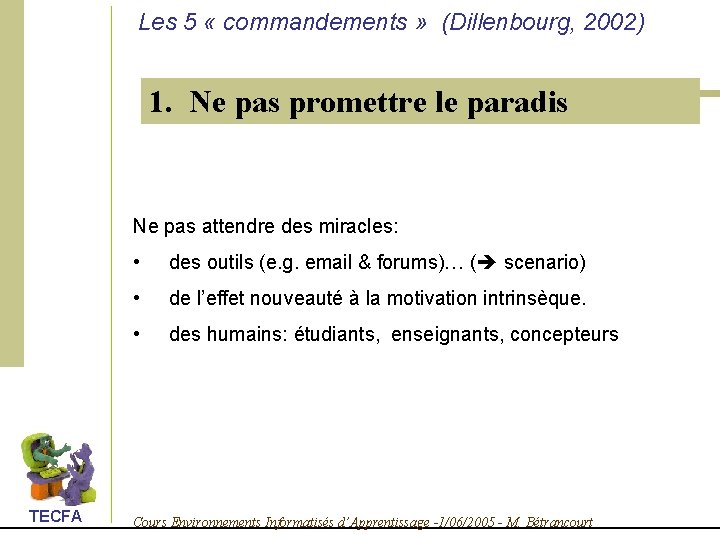 Les 5 « commandements » (Dillenbourg, 2002)

1. Ne pas promettre le paradis

Ne pas attendre des miracles:

• des outils (e.g. email & forums)… (➔ scenario)

• de l'effet nouveauté à la motivation intrinsèque.

• des humains: étudiants, enseignants, concepteurs

TECFA

Cours Environnements Informatisés d'Apprentissage -1/06/2005 - M. Bétrancourt